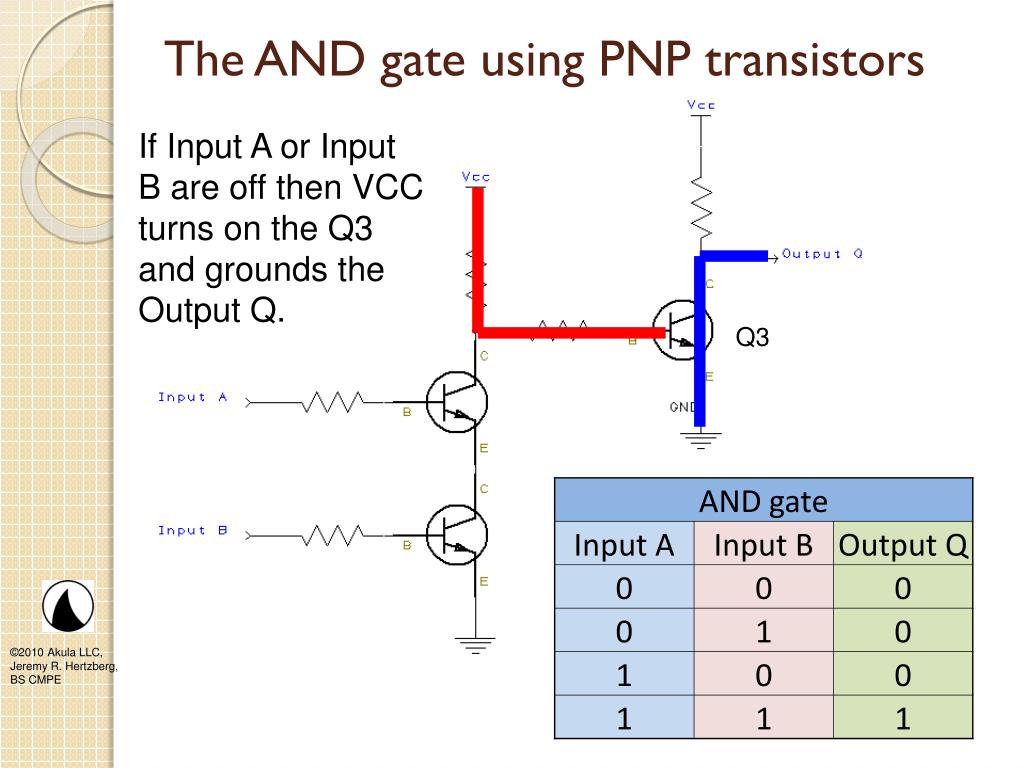 The AND gate using PNP transistors

If Input A or Input B are off then VCC turns on the Q3 and grounds the Output Q.

Vcc

Vcc

Output Q

C

B

Q3

E

GND

C

Input A

B

E

C

Input B

B

E

| AND gate | | |
|---|---|---|
| Input A | Input B | Output Q |
| 0 | 0 | 0 |
| 0 | 1 | 0 |
| 1 | 0 | 0 |
| 1 | 1 | 1 |

©2010 Akula LLC, Jeremy R. Hertzberg, BS CMPE